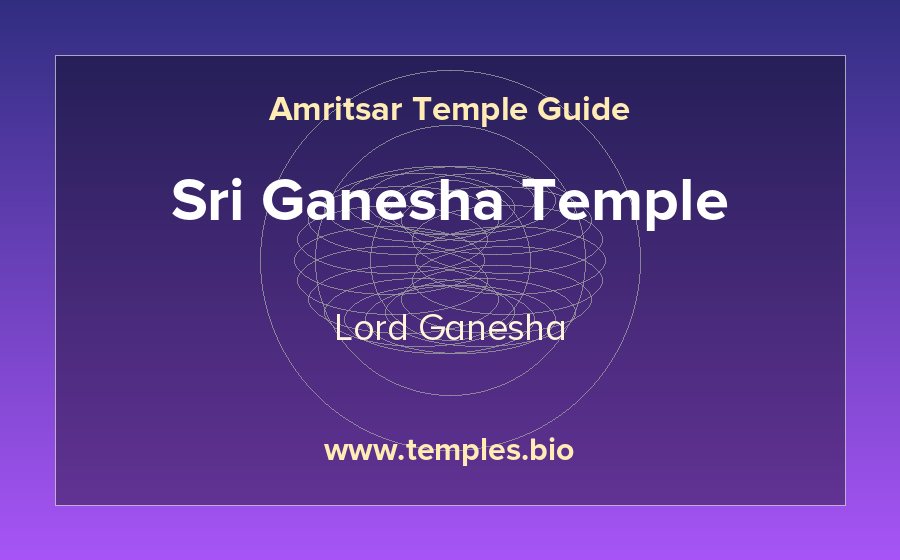 Amritsar Temple Guide

Sri Ganesha Temple

Lord Ganesha

www.temples.bio